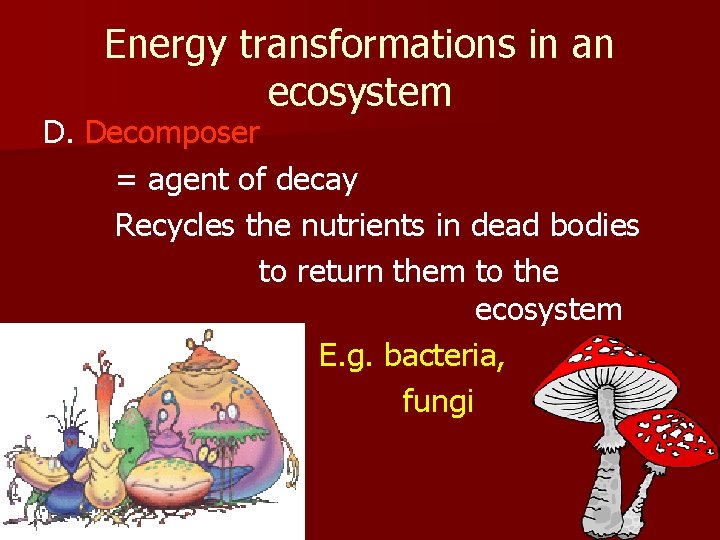 Energy transformations in an ecosystem

D. Decomposer

= agent of decay

Recycles the nutrients in dead bodies to return them to the ecosystem

E.g. bacteria, fungi